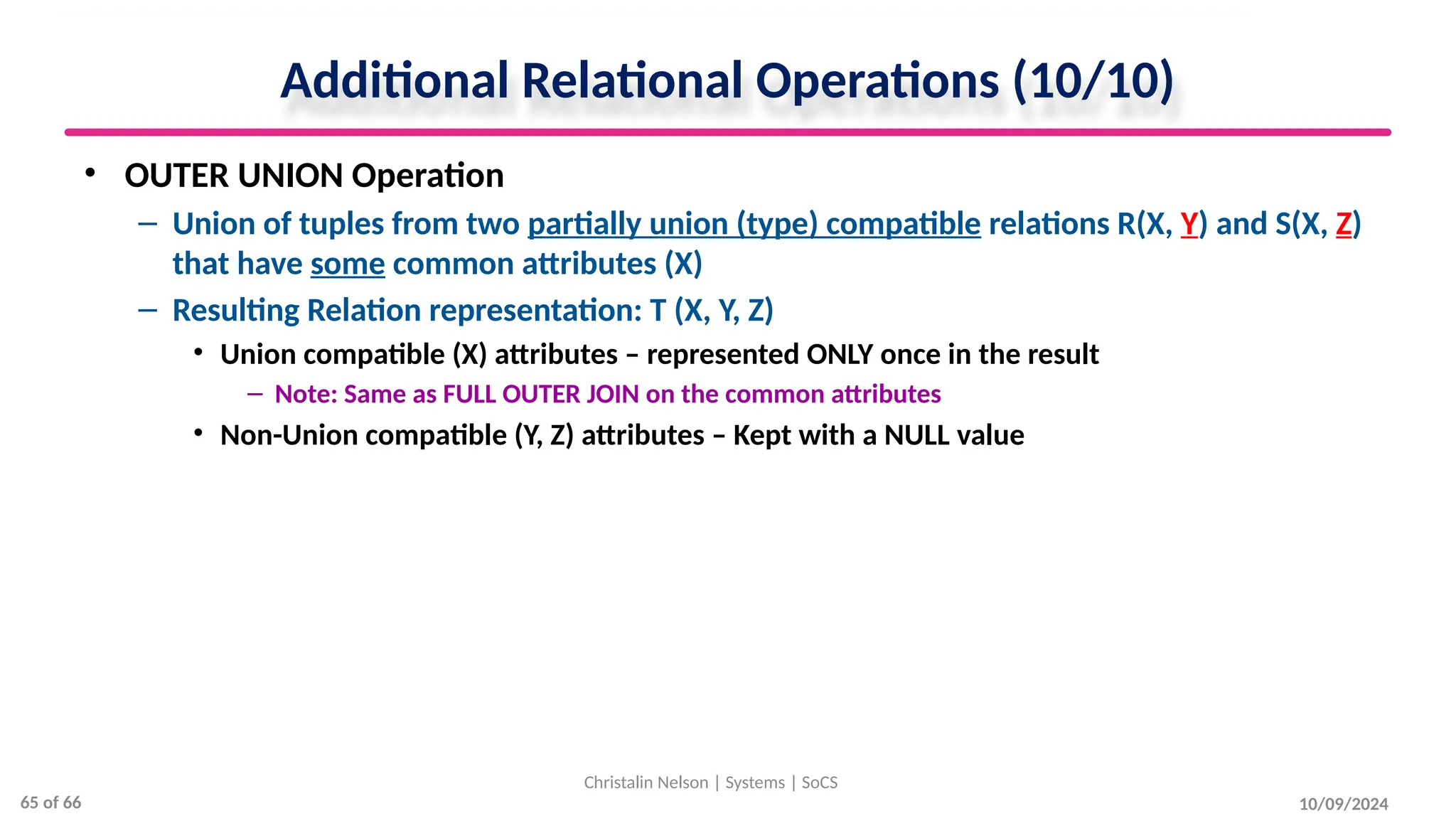 Additional Relational Operations (10/10)

• OUTER UNION Operation

– Union of tuples from two partially union (type) compatible relations R(X, Y) and S(X, Z) that have some common attributes (X)

– Resulting Relation representation: T (X, Y, Z)

• Union compatible (X) attributes – represented ONLY once in the result

– Note: Same as FULL OUTER JOIN on the common attributes

• Non-Union compatible (Y, Z) attributes – Kept with a NULL value

Christalin Nelson | Systems | SoCS

65 of 66

10/09/2024